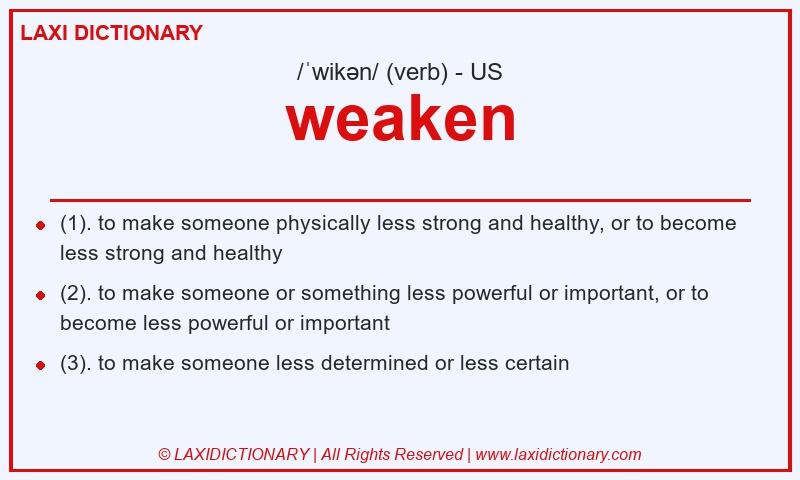 LAXI DICTIONARY

/ˈwikən/ (verb) - US

weaken

- (1). to make someone physically less strong and healthy, or to become less strong and healthy
- (2). to make someone or something less powerful or important, or to become less powerful or important
- (3). to make someone less determined or less certain

© LAXIDICTIONARY | All Rights Reserved | www.laxidictionary.com